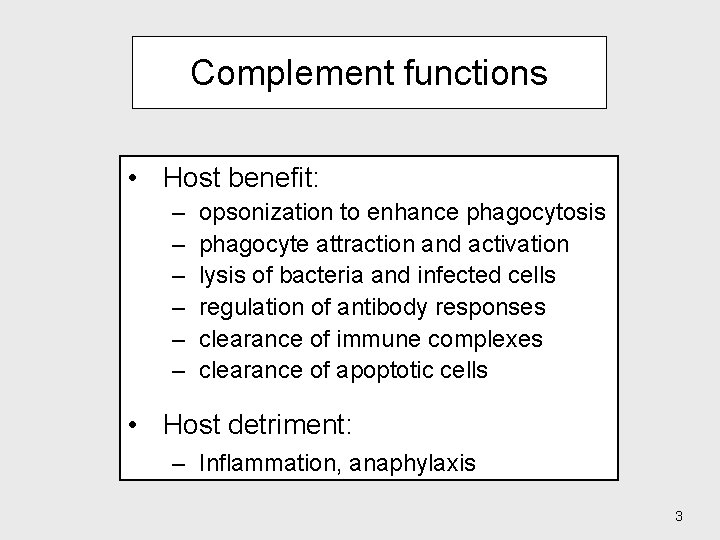 Complement functions

• Host benefit:
– opsonization to enhance phagocytosis
– phagocyte attraction and activation
– lysis of bacteria and infected cells
– regulation of antibody responses
– clearance of immune complexes
– clearance of apoptotic cells

• Host detriment:
– Inflammation, anaphylaxis

3